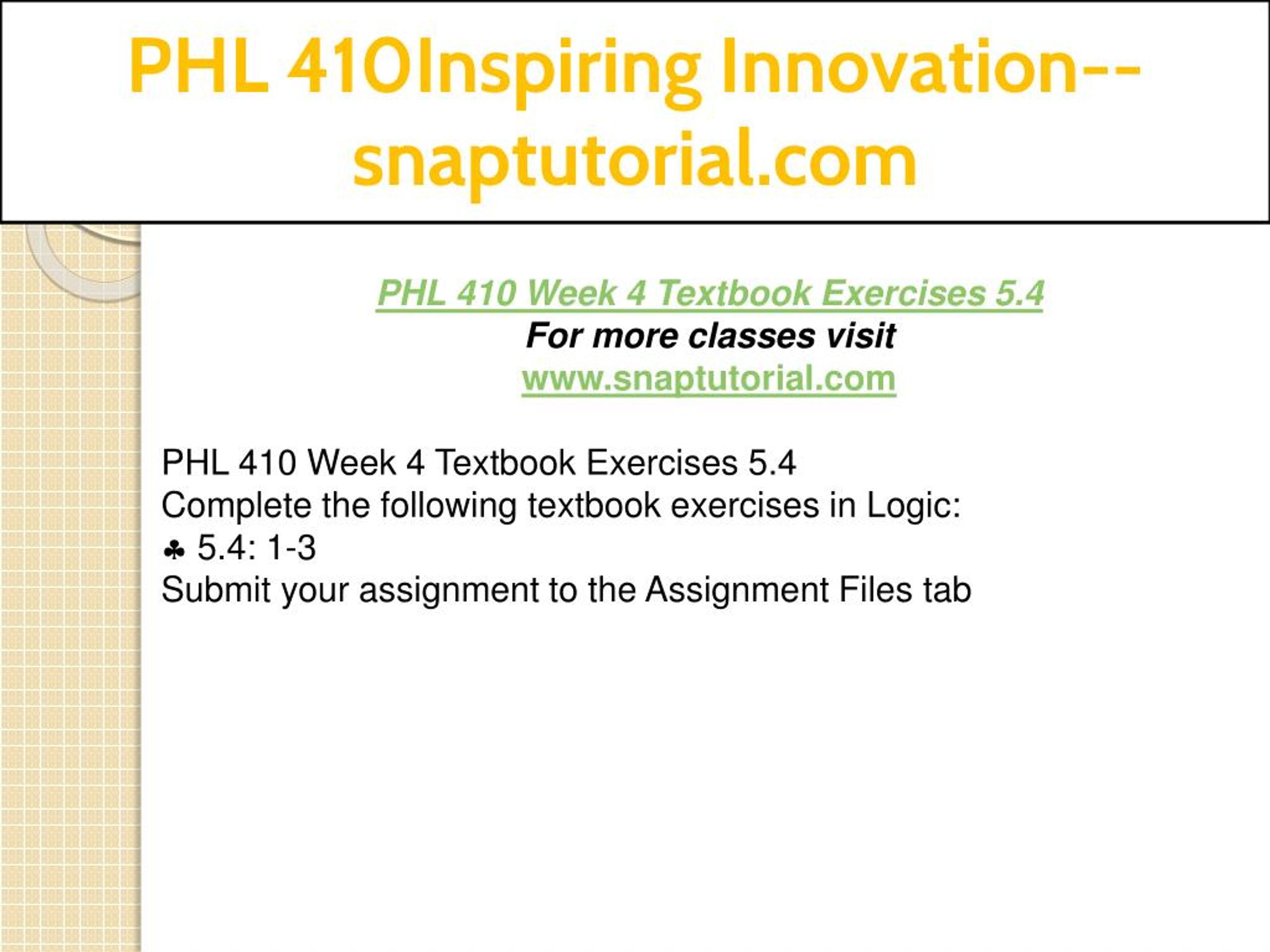 PHL 410Inspiring Innovation--snaptutorial.com

PHL 410 Week 4 Textbook Exercises 5.4
For more classes visit
www.snaptutorial.com

PHL 410 Week 4 Textbook Exercises 5.4
Complete the following textbook exercises in Logic:
♣ 5.4: 1-3
Submit your assignment to the Assignment Files tab